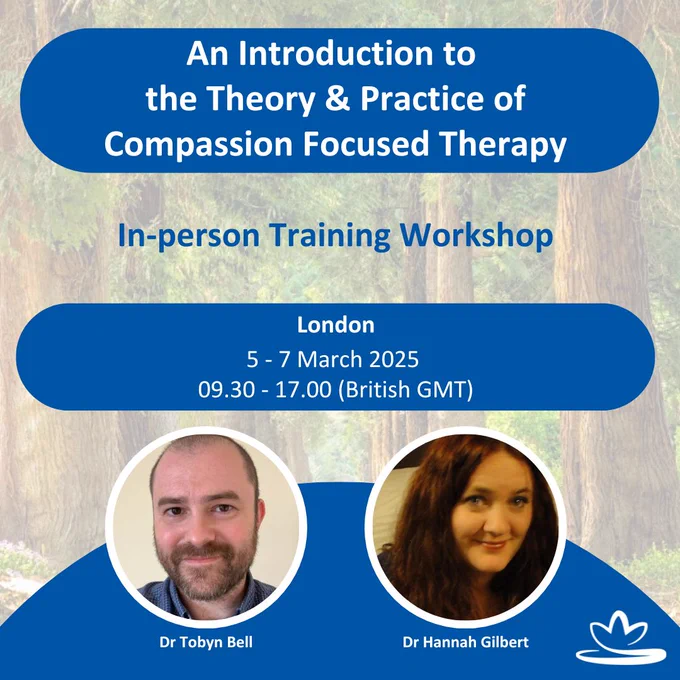 An Introduction to the Theory & Practice of Compassion Focused Therapy

In-person Training Workshop

London
5 - 7 March 2025
09.30 - 17.00 (British GMT)

Dr Tobyn Bell

Dr Hannah Gilbert